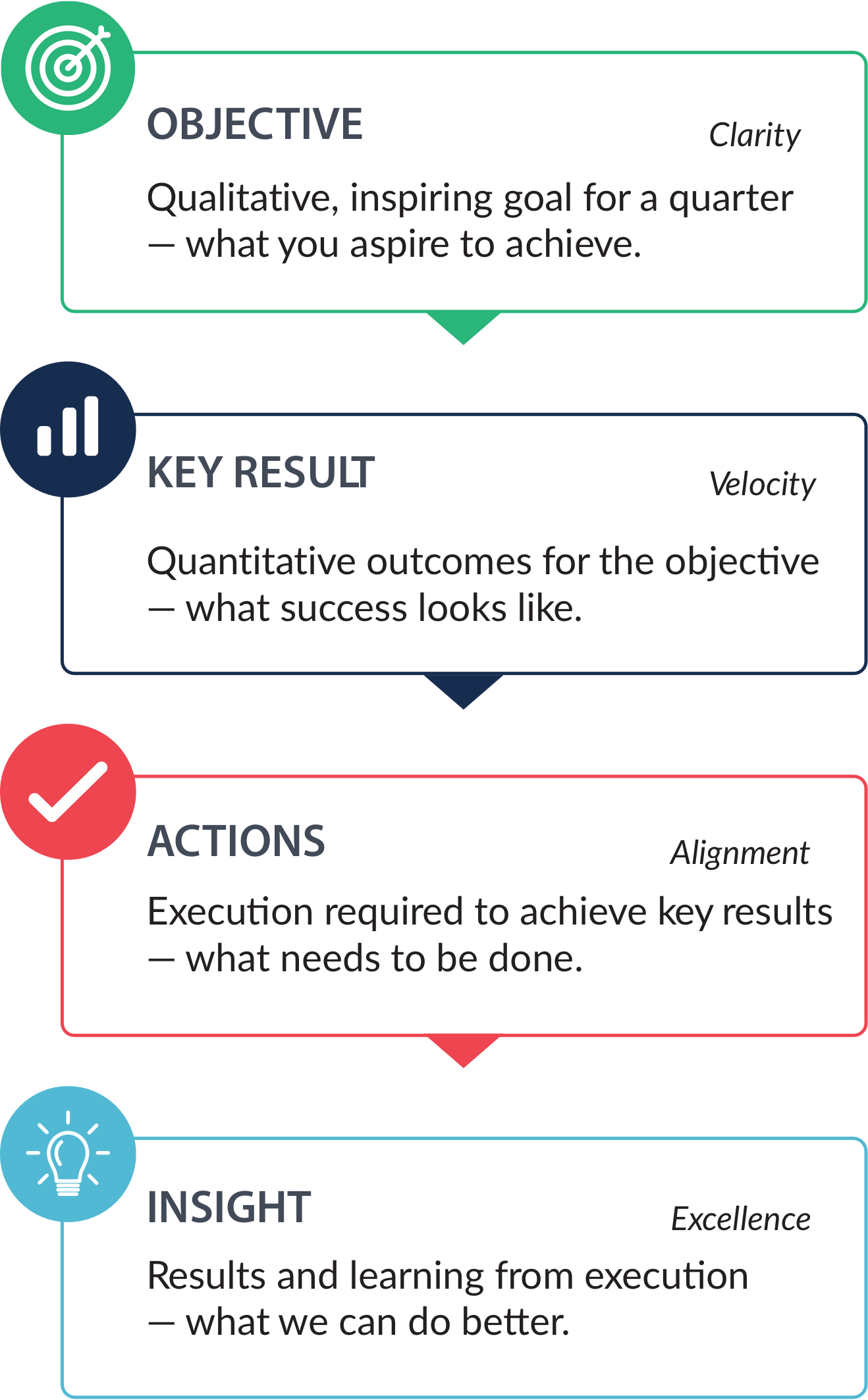 OBJECTIVE

Clarity

Qualitative, inspiring goal for a quarter — what you aspire to achieve.

KEY RESULT

Velocity

Quantitative outcomes for the objective — what success looks like.

ACTIONS

Alignment

Execution required to achieve key results — what needs to be done.

INSIGHT

Excellence

Results and learning from execution — what we can do better.